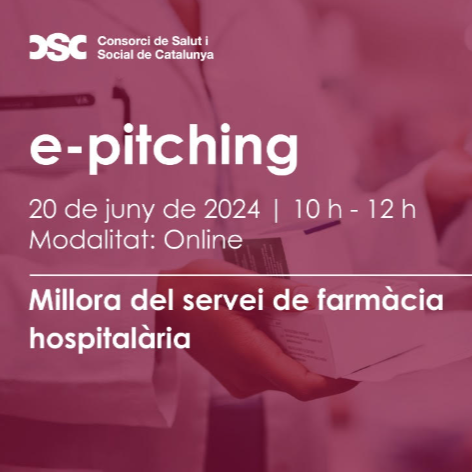 CSC Consorci de Salut i Social de Catalunya

e-pitching

20 de juny de 2024 | 10 h - 12 h
Modalitat: Online

Millora del servei de farmàcia hospitalària